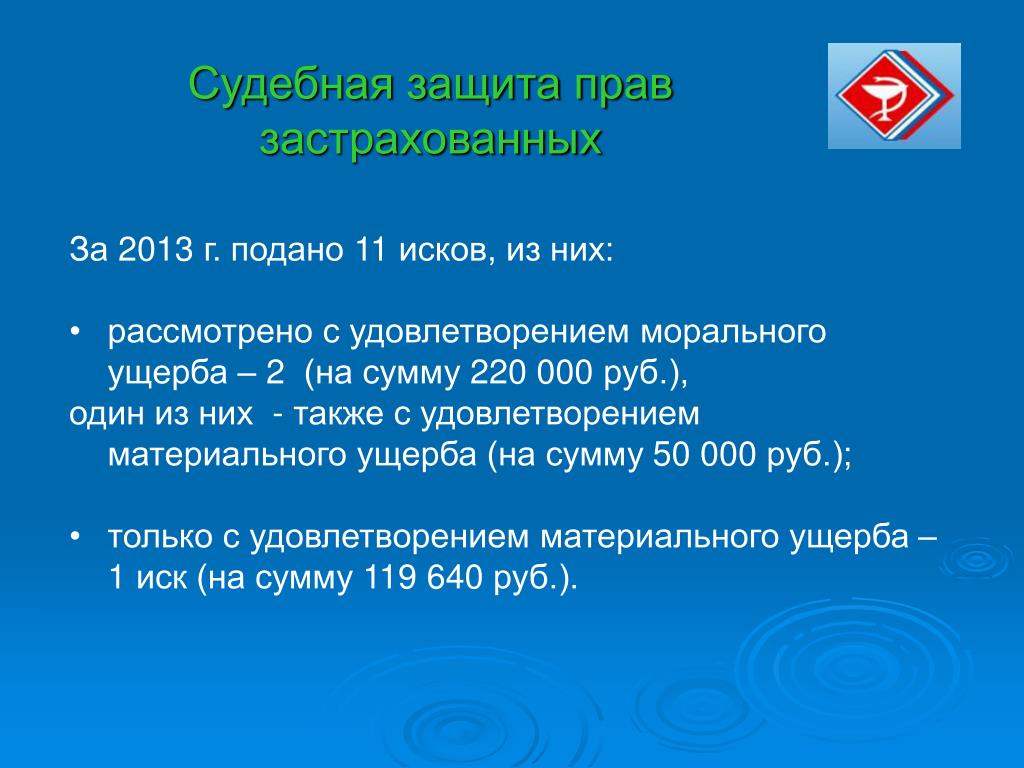 Судебная защита прав застрахованных

За 2013 г. подано 11 исков, из них:

• рассмотрено с удовлетворением морального ущерба – 2 (на сумму 220 000 руб.),
один из них - также с удовлетворением материального ущерба (на сумму 50 000 руб.);

• только с удовлетворением материального ущерба – 1 иск (на сумму 119 640 руб.).